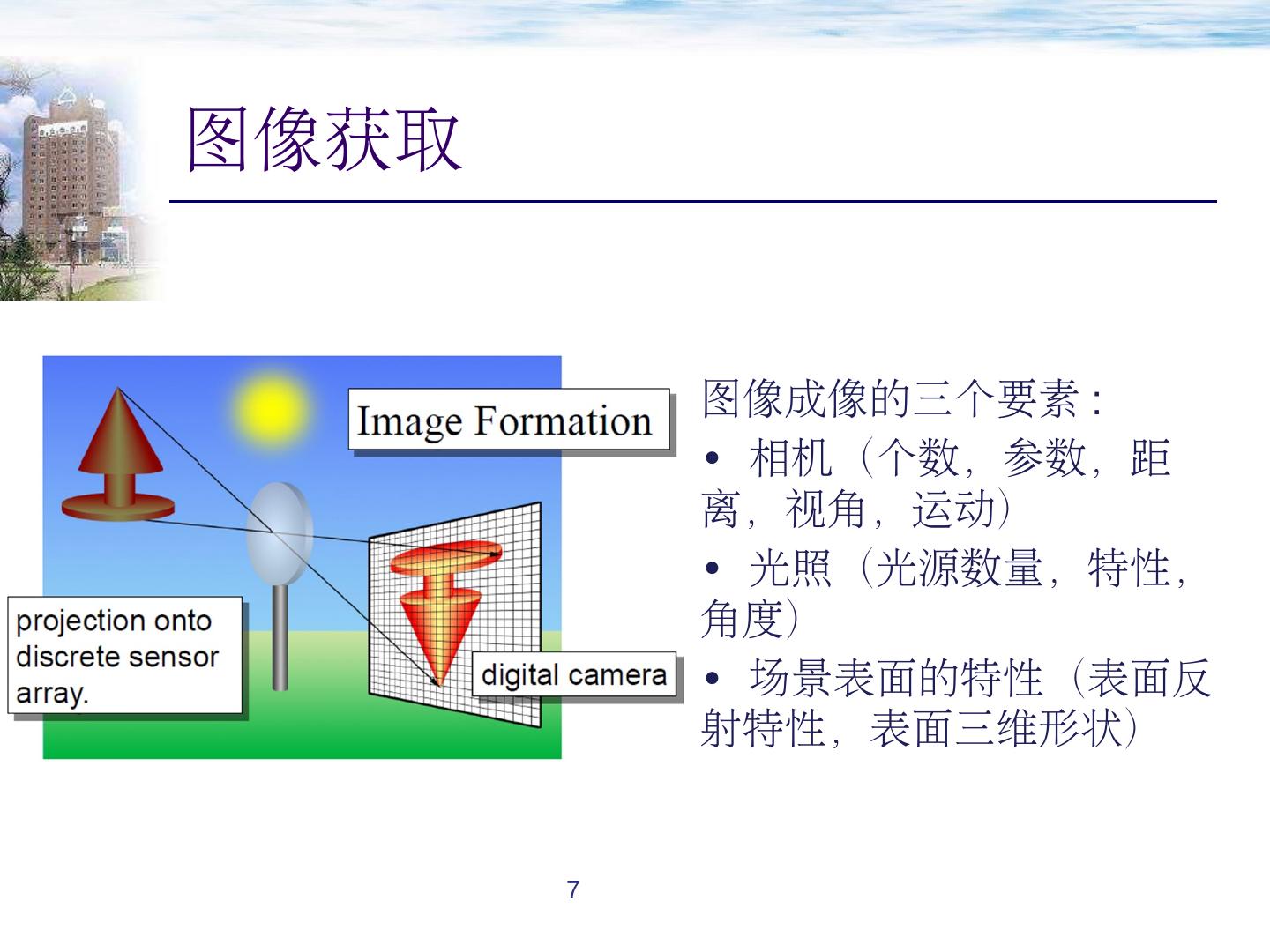 图像获取

Image Formation

projection onto discrete sensor array.

digital camera

图像成像的三个要素：

• 相机（个数，参数，距离，视角，运动）

• 光照（光源数量，特性，角度）

• 场景表面的特性（表面反射特性，表面三维形状）

7